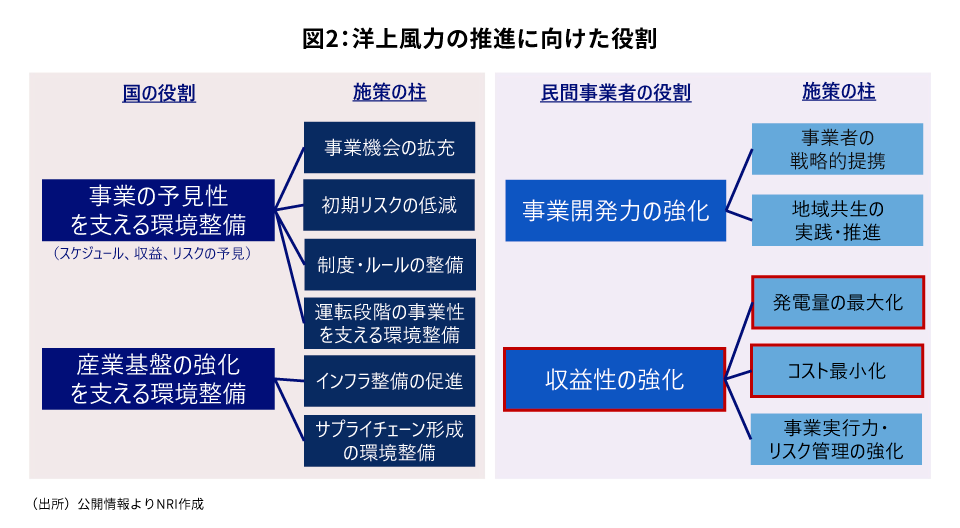 図2：洋上風力の推進に向けた役割

国の役割

施策の柱

事業の予見性を支える環境整備

（スケジュール、収益、リスクの予見）

事業機会の拡充

初期リスクの低減

制度・ルールの整備

運転段階の事業性を支える環境整備

産業基盤の強化を支える環境整備

インフラ整備の促進

サプライチェーン形成の環境整備

民間事業者の役割

施策の柱

事業開発力の強化

事業者の戦略的提携

地域共生の実践・推進

収益性の強化

発電量の最大化

コスト最小化

事業実行力・リスク管理の強化

（出所）公開情報よりNRI作成